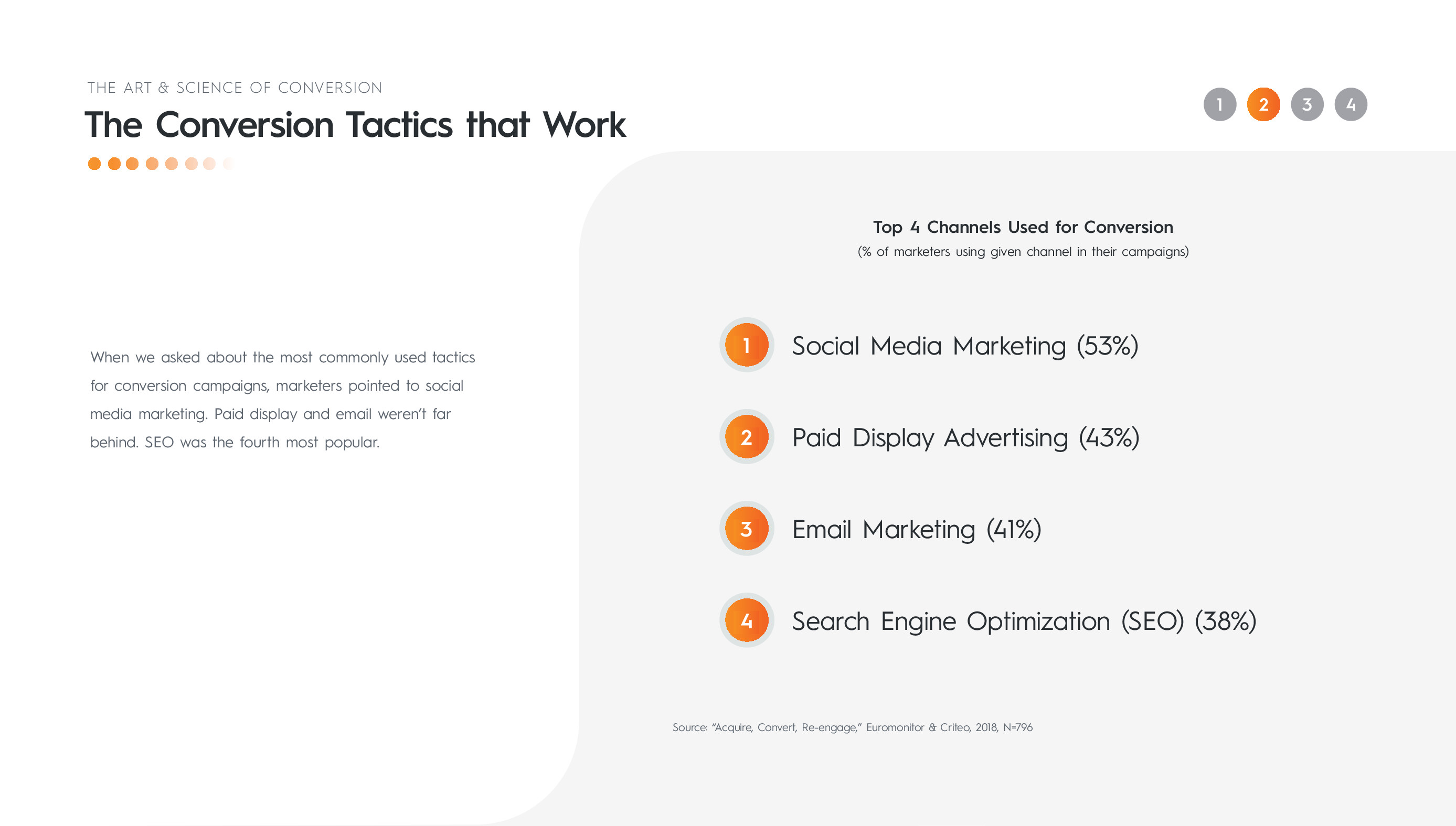 THE ART & SCIENCE OF CONVERSION

The Conversion Tactics that Work

1 2 3 4

When we asked about the most commonly used tactics for conversion campaigns, marketers pointed to social media marketing. Paid display and email weren't far behind. SEO was the fourth most popular.

Top 4 Channels Used for Conversion
(% of marketers using given channel in their campaigns)

1 Social Media Marketing (53%)

2 Paid Display Advertising (43%)

3 Email Marketing (41%)

4 Search Engine Optimization (SEO) (38%)

Source: "Acquire, Convert, Re-engage," Euromonitor & Criteo, 2018, N=796